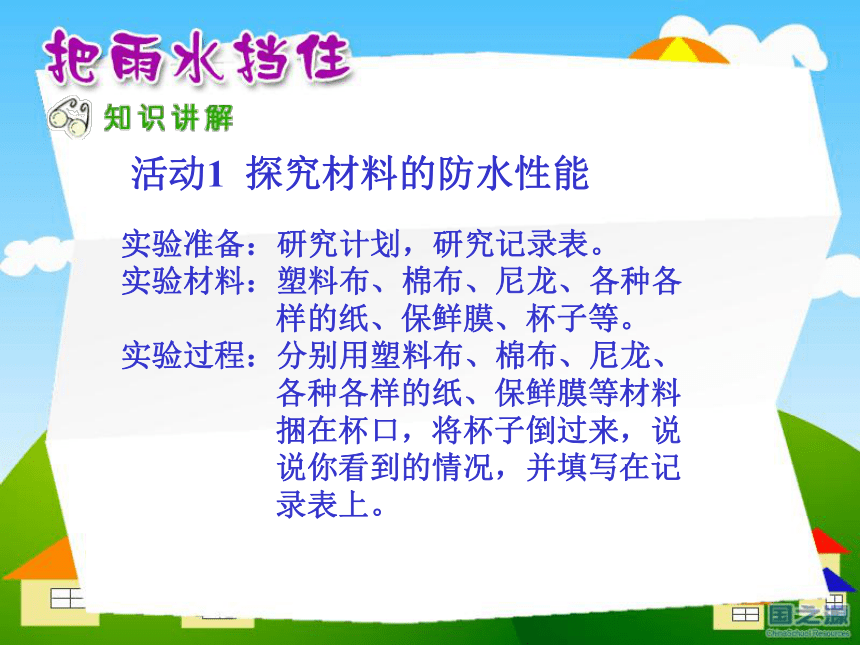 把雨水挡住

知识讲解

活动1 探究材料的防水性能

实验准备：研究计划，研究记录表。
实验材料：塑料布、棉布、尼龙、各种各样的纸、保鲜膜、杯子等。
实验过程：分别用塑料布、棉布、尼龙、各种各样的纸、保鲜膜等材料捆在杯口，将杯子倒过来，说说你看到的情况，并填写在记录表上。

国之源
ChinaSchool Resources